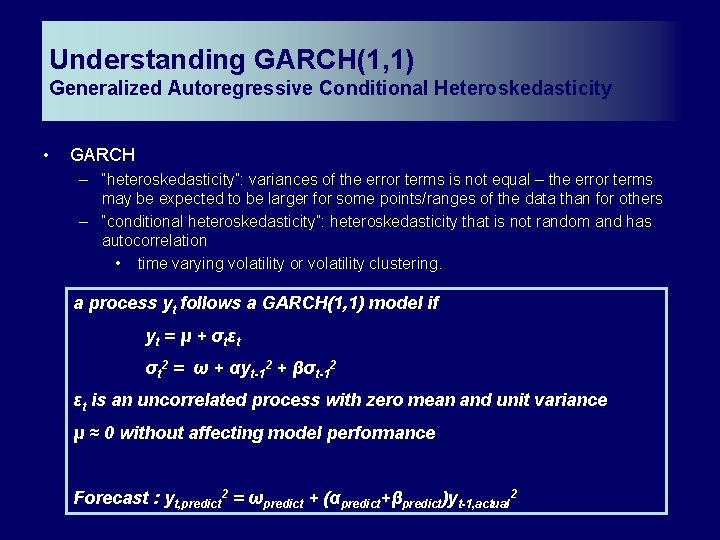 Understanding GARCH(1,1)
Generalized Autoregressive Conditional Heteroskedasticity

• GARCH
– "heteroskedasticity": variances of the error terms is not equal – the error terms may be expected to be larger for some points/ranges of the data than for others
– "conditional heteroskedasticity": heteroskedasticity that is not random and has autocorrelation
• time varying volatility or volatility clustering.

a process $y_t$ follows a GARCH(1,1) model if

$y_t = \mu + \sigma_t \varepsilon_t$

$\sigma_t^2 = \omega + \alpha y_{t-1}^2 + \beta \sigma_{t-1}^2$

$\varepsilon_t$ is an uncorrelated process with zero mean and unit variance

$\mu \approx 0$ without affecting model performance

Forecast : $y_{t,predict}^2 = \omega_{predict} + (\alpha_{predict} + \beta_{predict}) y_{t-1,actual}^2$